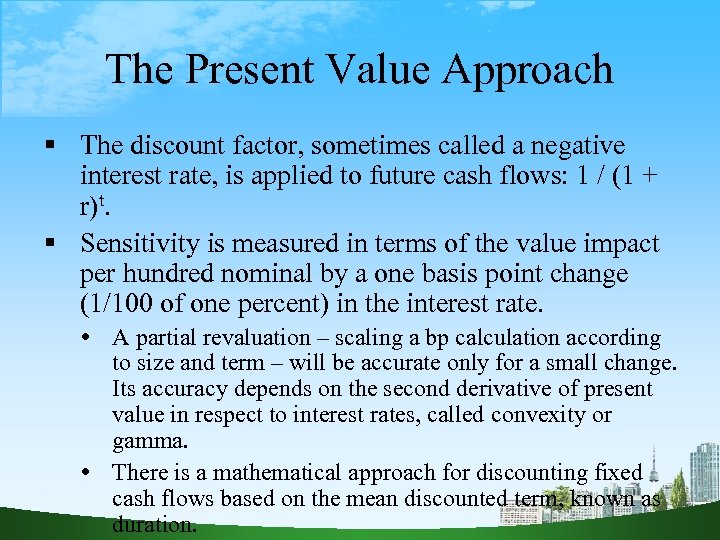 The Present Value Approach

▪ The discount factor, sometimes called a negative interest rate, is applied to future cash flows: $1 / (1 + r)^t$.

▪ Sensitivity is measured in terms of the value impact per hundred nominal by a one basis point change (1/100 of one percent) in the interest rate.

• A partial revaluation – scaling a bp calculation according to size and term – will be accurate only for a small change. Its accuracy depends on the second derivative of present value in respect to interest rates, called convexity or gamma.

• There is a mathematical approach for discounting fixed cash flows based on the mean discounted term, known as duration.